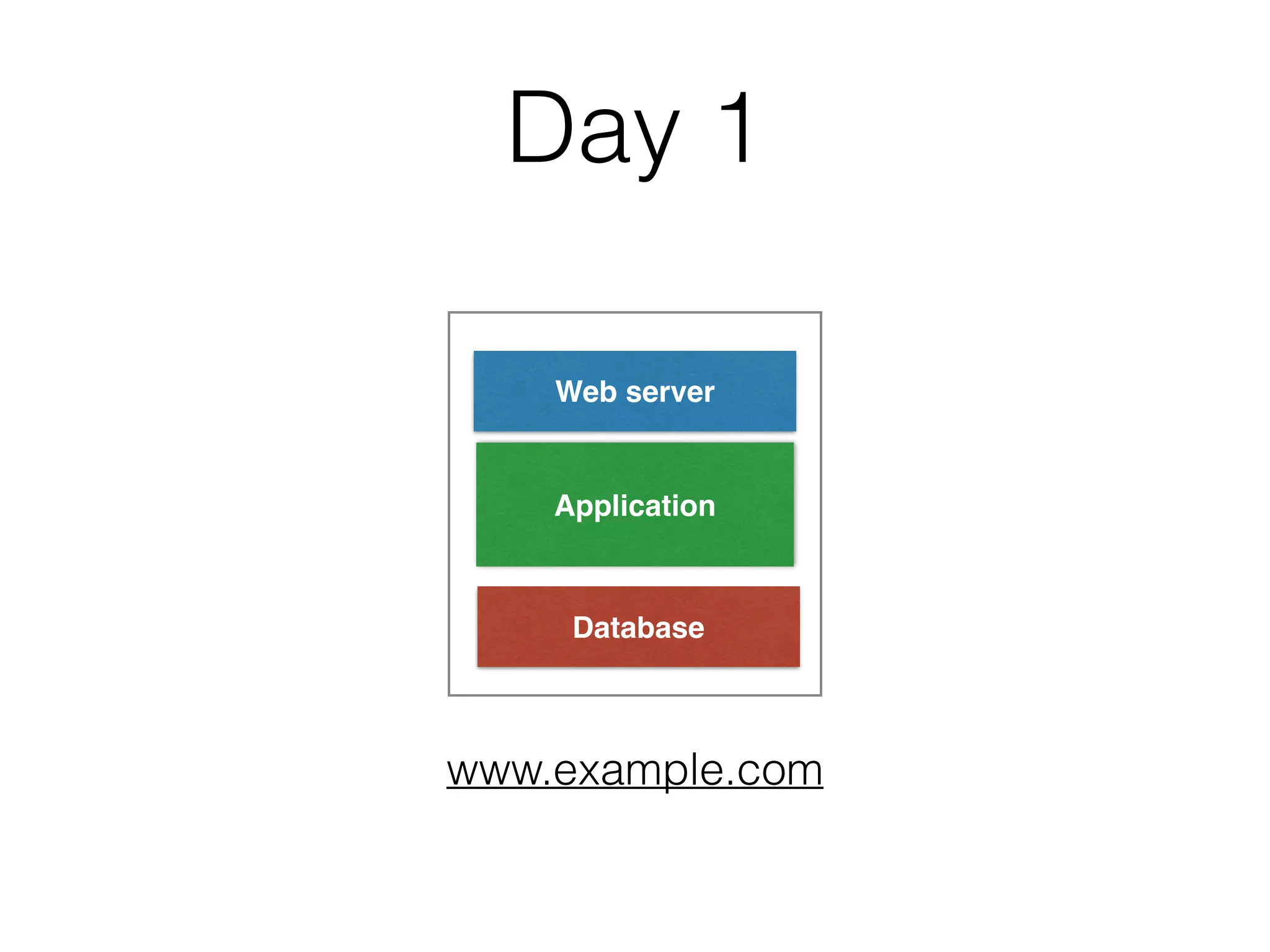 Day 1

Web server

Application

Database

www.example.com